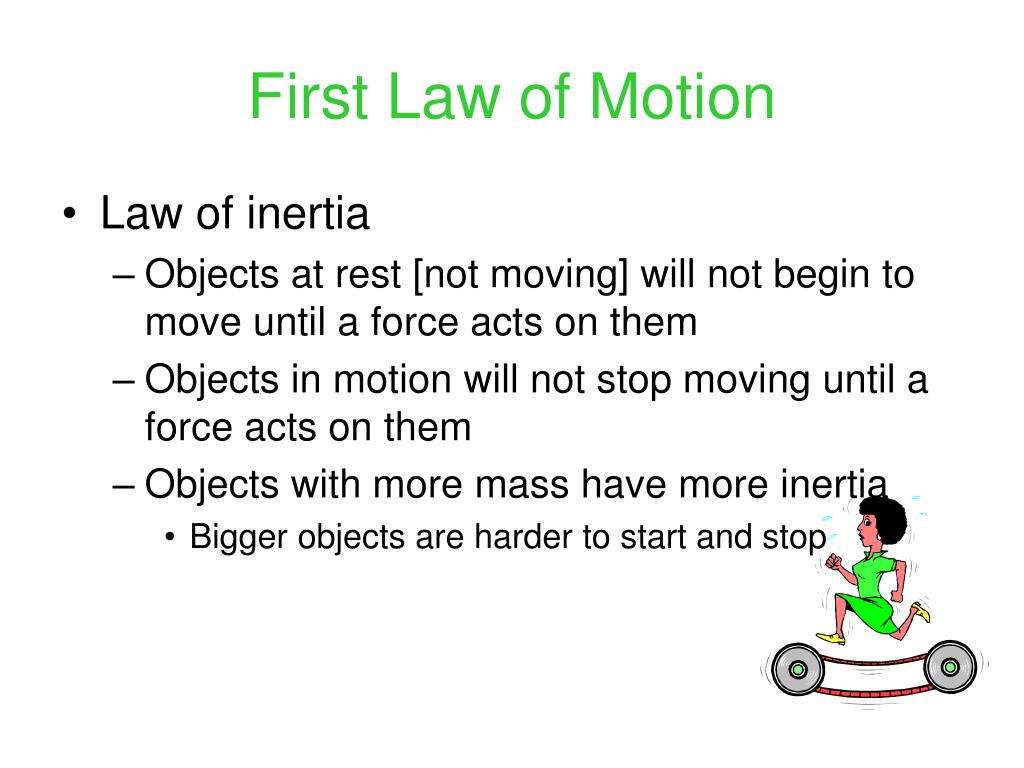 First Law of Motion

• Law of inertia
– Objects at rest [not moving] will not begin to move until a force acts on them
– Objects in motion will not stop moving until a force acts on them
– Objects with more mass have more inertia
• Bigger objects are harder to start and stop